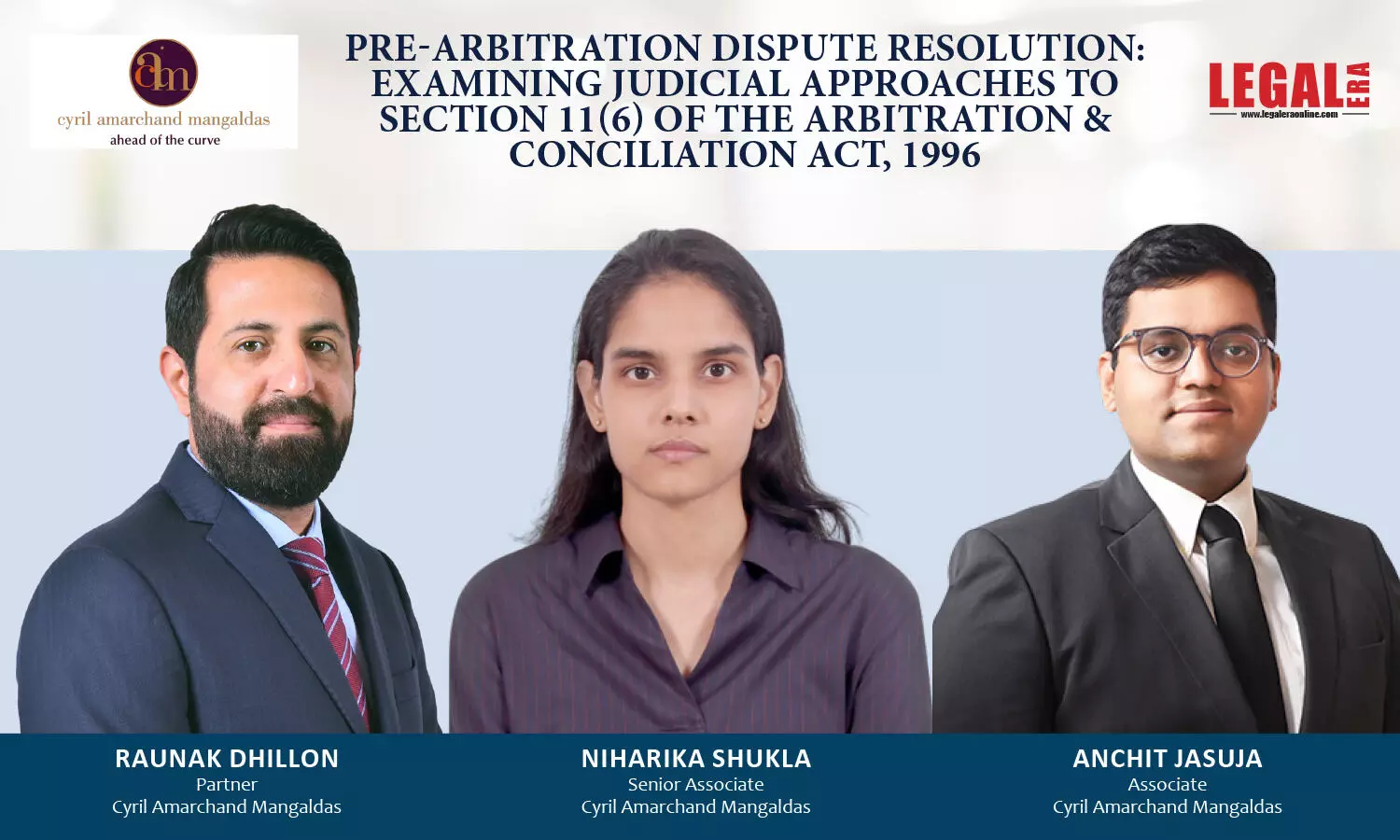 cam
cyril amarchand mangaldas
ahead of the curve

PRE-ARBITRATION DISPUTE RESOLUTION: EXAMINING JUDICIAL APPROACHES TO SECTION 11(6) OF THE ARBITRATION & CONCILIATION ACT, 1996

LEGAL ERA
www.legaleraonline.com

RAUNAK DHILLON
Partner
Cyril Amarchand Mangaldas

NIHARIKA SHUKLA
Senior Associate
Cyril Amarchand Mangaldas

ANCHIT JASUJA
Associate
Cyril Amarchand Mangaldas